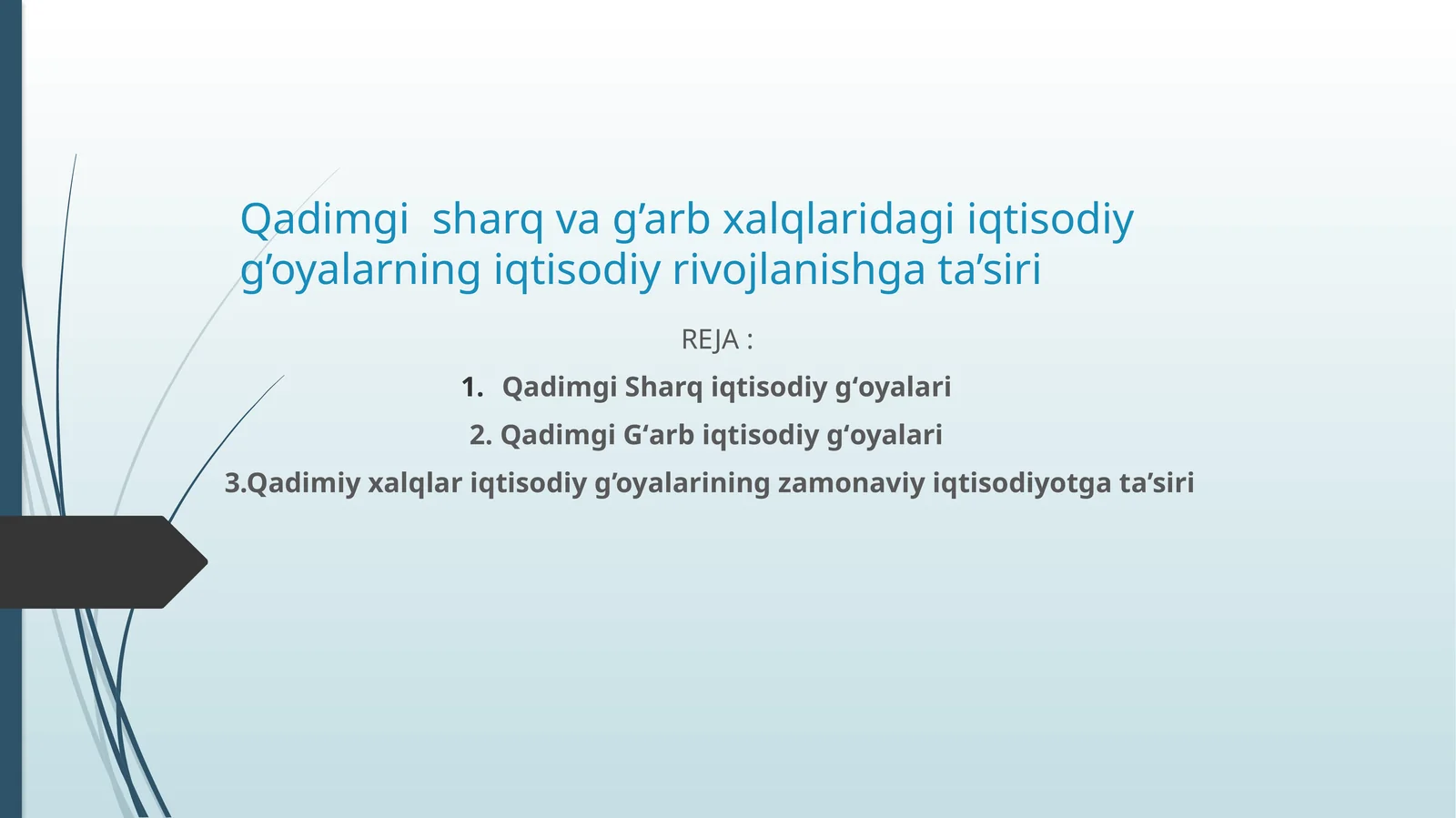 Qadimgi sharq va g’arb xalqlaridagi iqtisodiy g’oyalarning iqtisodiy rivojlanishga ta’siri

REJA :

1. Qadimgi Sharq iqtisodiy g‘oyalari

2. Qadimgi G‘arb iqtisodiy g‘oyalari

3.Qadimiy xalqlar iqtisodiy g’oyalarining zamonaviy iqtisodiyotga ta’siri